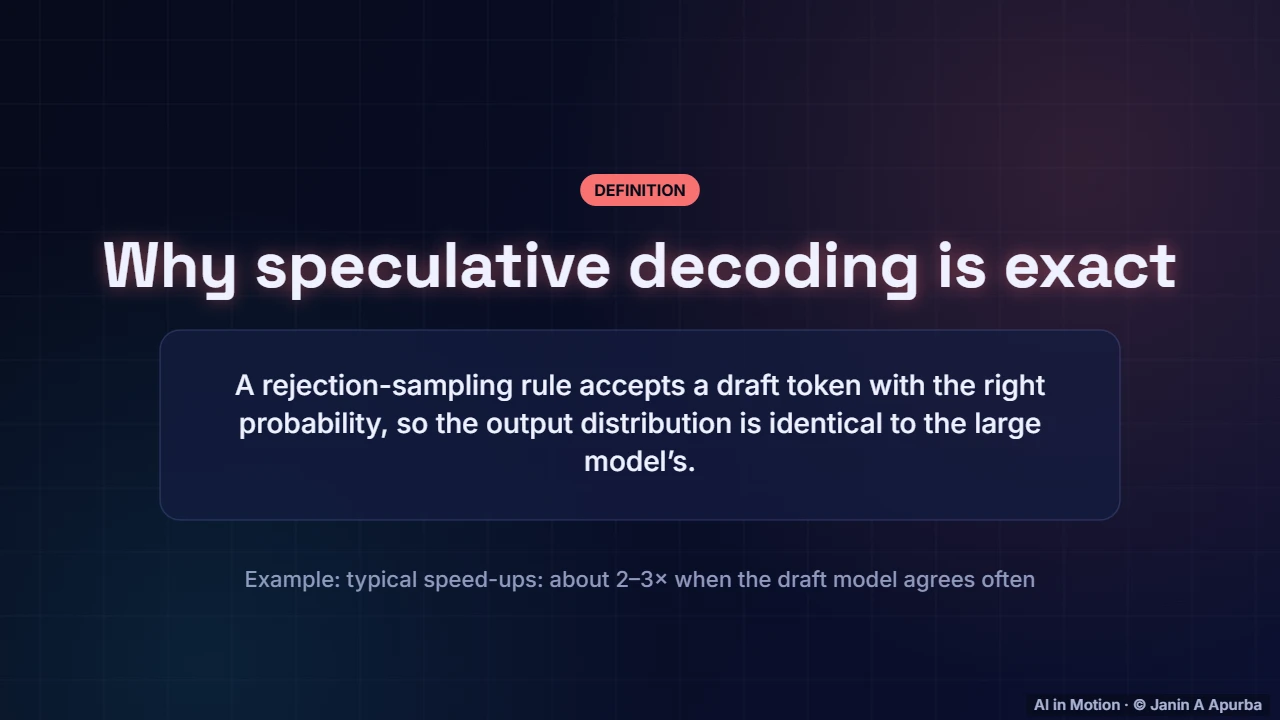 DEFINITION

Why speculative decoding is exact

A rejection-sampling rule accepts a draft token with the right probability, so the output distribution is identical to the large model's.

Example: typical speed-ups: about 2–3× when the draft model agrees often

AI in Motion · © Janin A Apurba